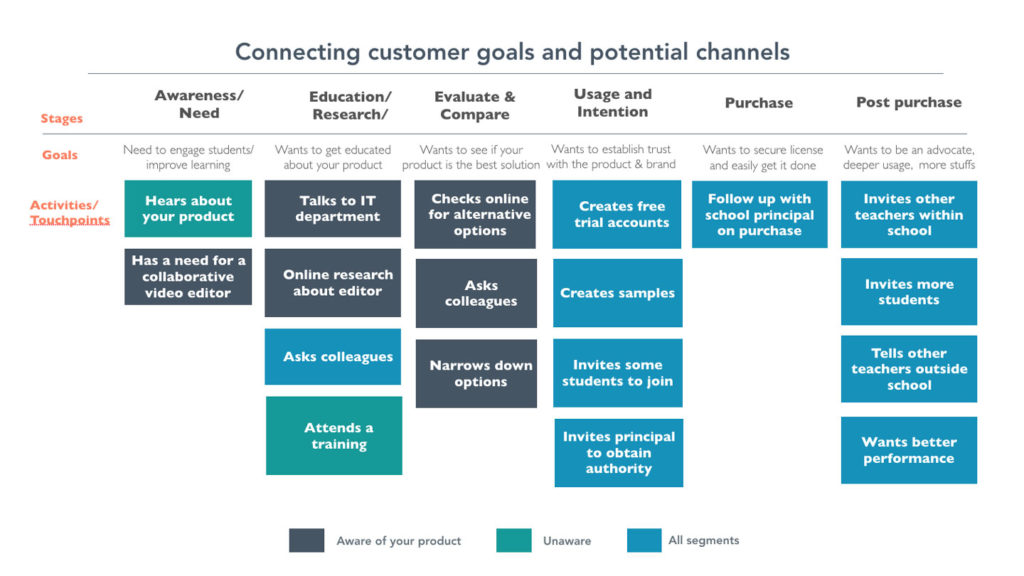 Connecting customer goals and potential channels

| Stages | Awareness/ Need | Education/ Research/ | Evaluate & Compare | Usage and Intention | Purchase | Post purchase |
|---|---|---|---|---|---|---|
| Goals | Need to engage students/ improve learning | Wants to get educated about your product | Wants to see if your product is the best solution | Wants to establish trust with the product & brand | Wants to secure license and easily get it done | Wants to be an advocate, deeper usage, more stuffs |
| Activities/ Touchpoints | Hears about your product | Talks to IT department | Checks online for alternative options | Creates free trial accounts | Follow up with school principal on purchase | Invites other teachers within school |
| | Has a need for a collaborative video editor | Online research about editor | Asks colleagues | Creates samples | | Invites more students |
| | | Asks colleagues | Narrows down options | Invites some students to join | | Tells other teachers outside school |
| | | Attends a training | | Invites principal to obtain authority | | Wants better performance |

Aware of your product
Unaware
All segments